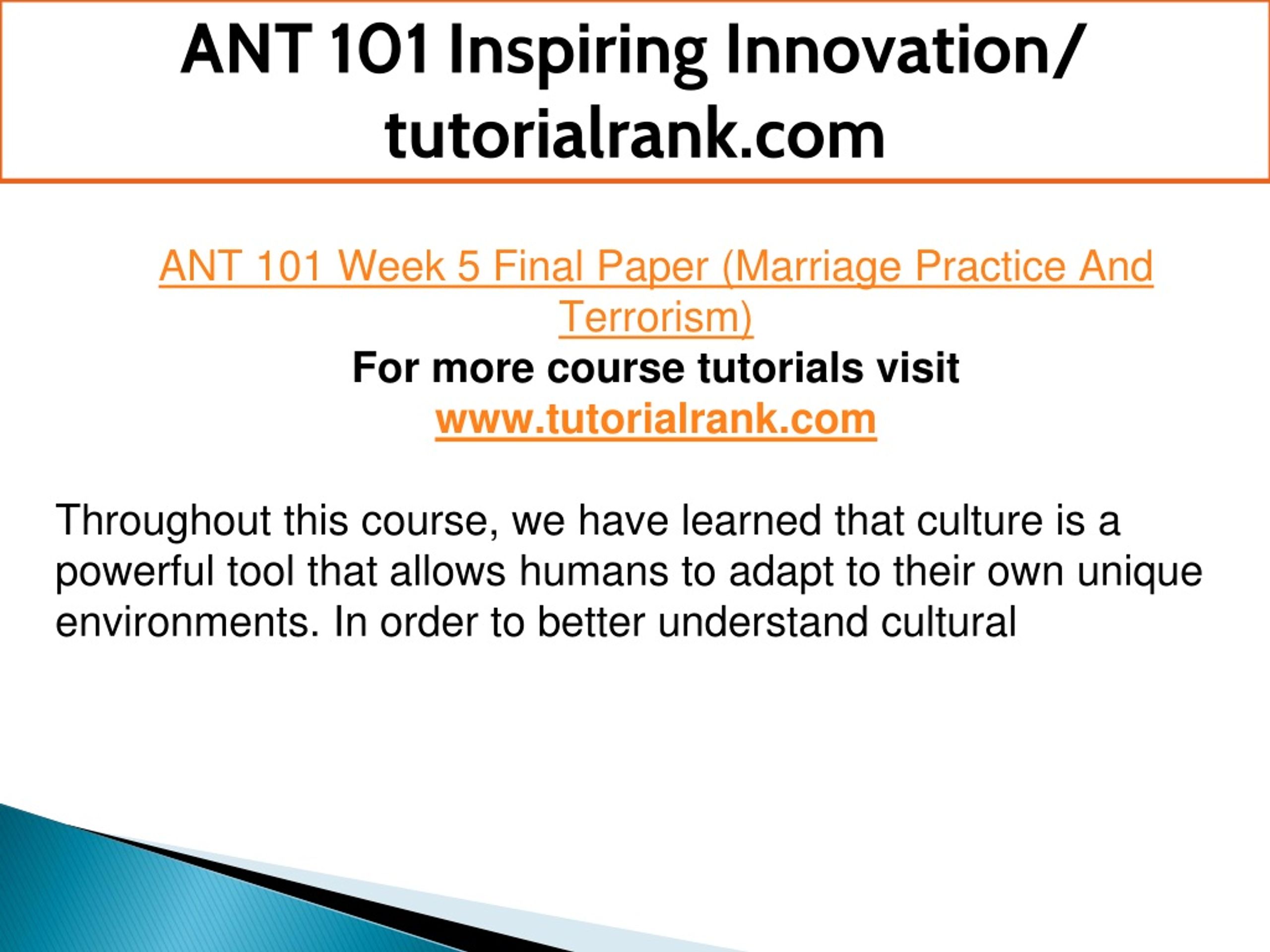 ANT 101 Inspiring Innovation/ tutorialrank.com

ANT 101 Week 5 Final Paper (Marriage Practice And Terrorism)
For more course tutorials visit
www.tutorialrank.com

Throughout this course, we have learned that culture is a powerful tool that allows humans to adapt to their own unique environments. In order to better understand cultural